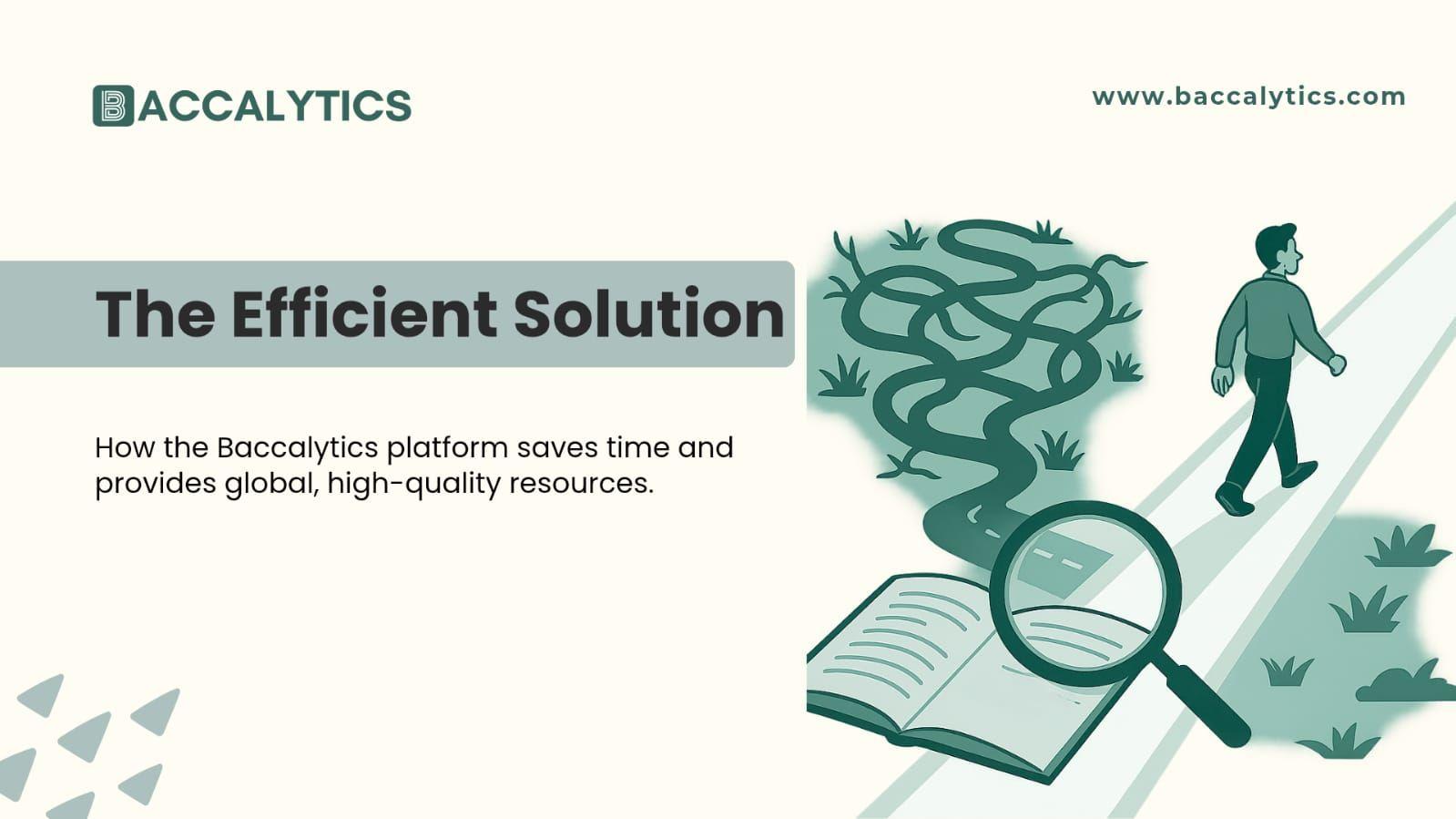 BACCALYTICS

www.baccalytics.com

The Efficient Solution

How the Baccalytics platform saves time and provides global, high-quality resources.